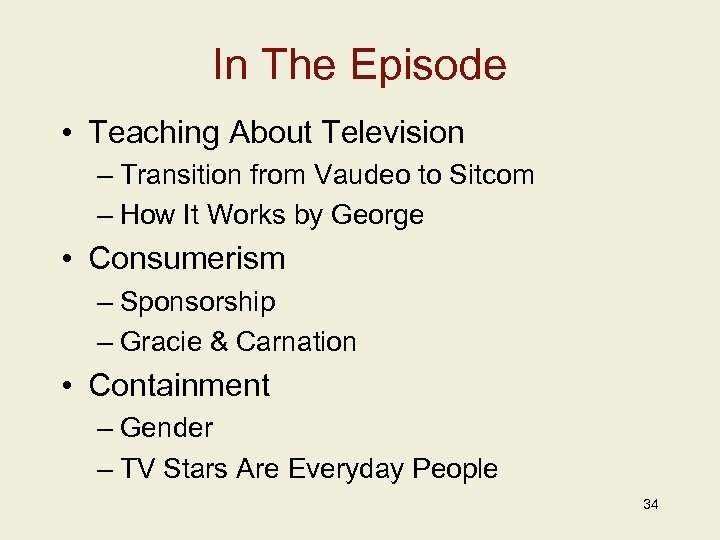 In The Episode

• Teaching About Television
– Transition from Vaudeo to Sitcom
– How It Works by George
• Consumerism
– Sponsorship
– Gracie & Carnation
• Containment
– Gender
– TV Stars Are Everyday People

34